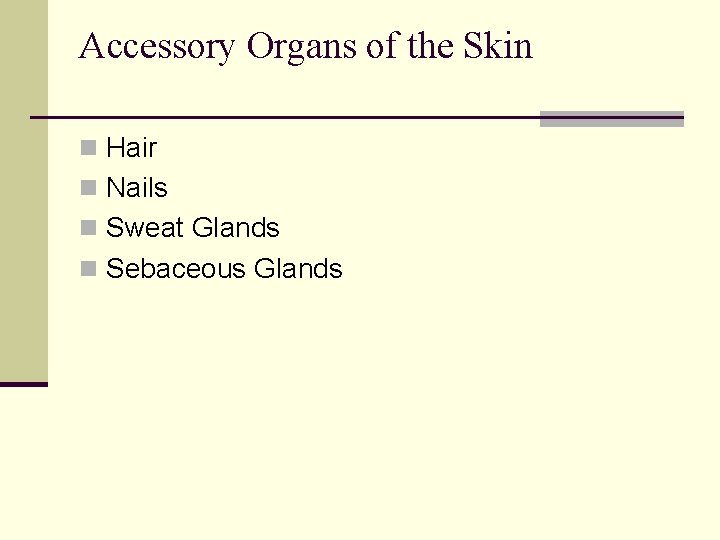 Accessory Organs of the Skin

- Hair
- Nails
- Sweat Glands
- Sebaceous Glands